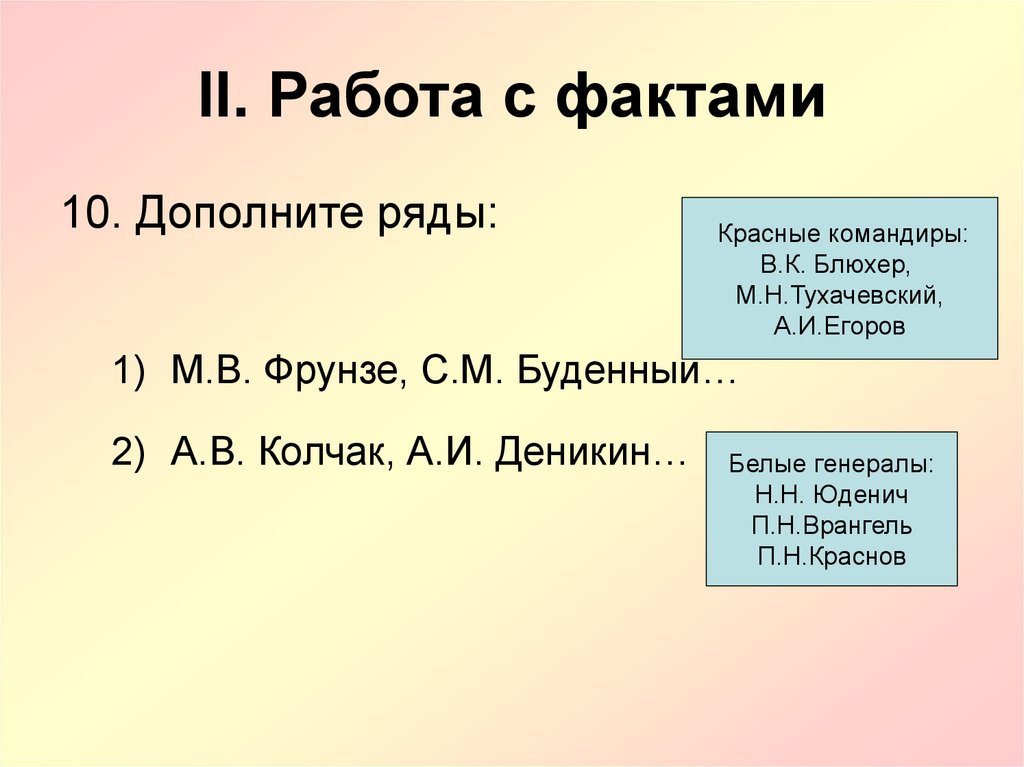 II. Работа с фактами

10. Дополните ряды:

Красные командиры:
В.К. Блюхер,
М.Н.Тухачевский,
А.И.Егоров

1) М.В. Фрунзе, С.М. Буденный…

2) А.В. Колчак, А.И. Деникин…

Белые генералы:
Н.Н. Юденич
П.Н.Врангель
П.Н.Краснов